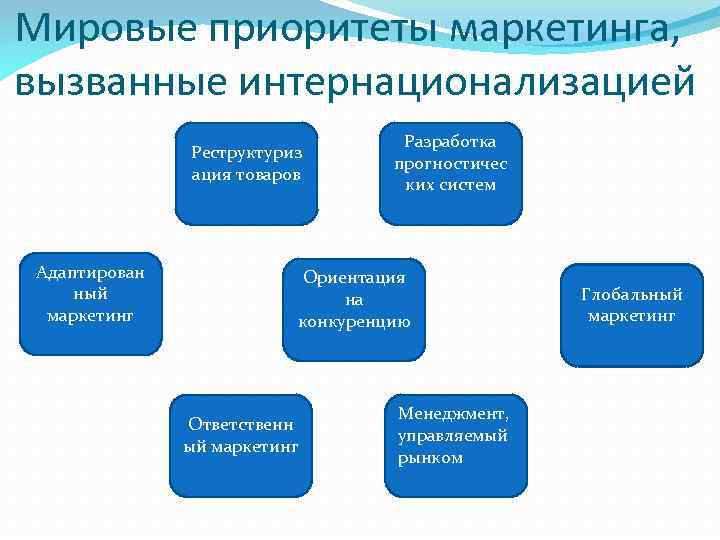 Мировые приоритеты маркетинга, вызванные интернационализацией

Реструктуризация товаров

Разработка прогностических систем

Адаптированный маркетинг

Ориентация на конкуренцию

Глобальный маркетинг

Ответственный маркетинг

Менеджмент, управляемый рынком